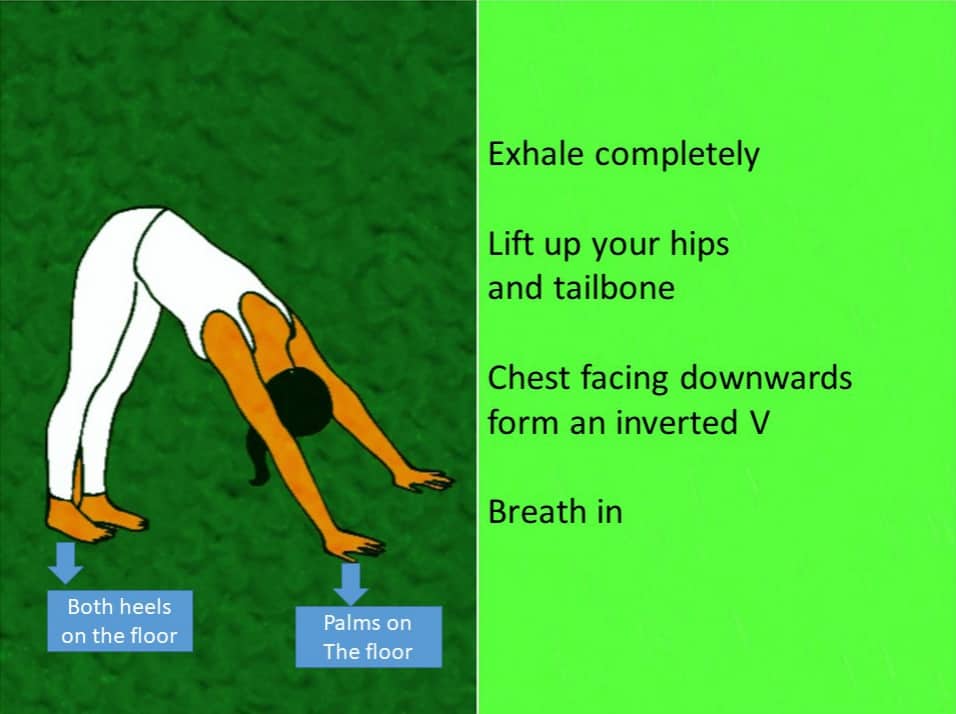 Both heels on the floor

Palms on The floor

Exhale completely

Lift up your hips and tailbone

Chest facing downwards form an inverted V

Breath in